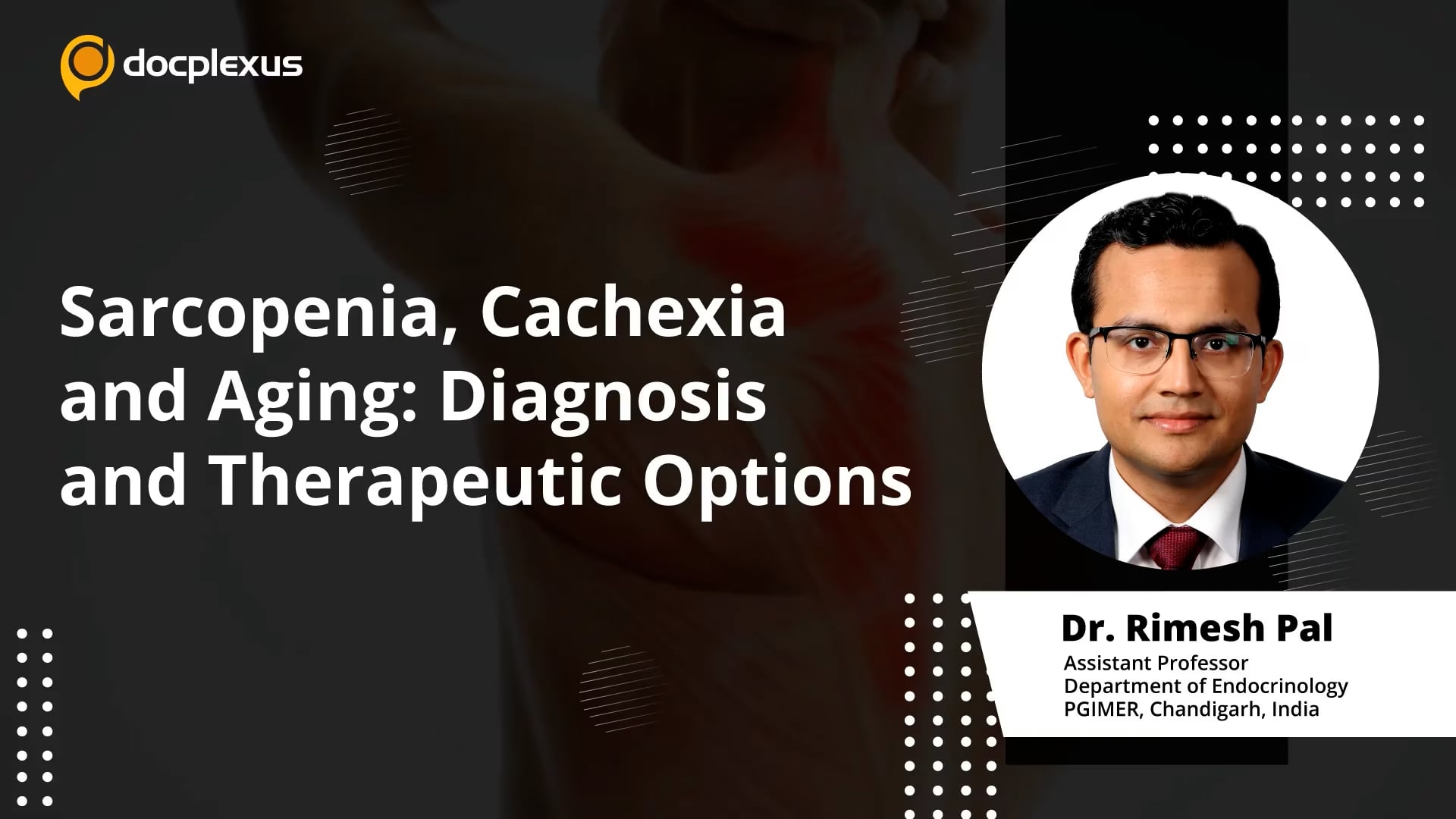 docplexus

Sarcopenia, Cachexia and Aging: Diagnosis and Therapeutic Options

Dr. Rimesh Pal
Assistant Professor
Department of Endocrinology
PGIMER, Chandigarh, India